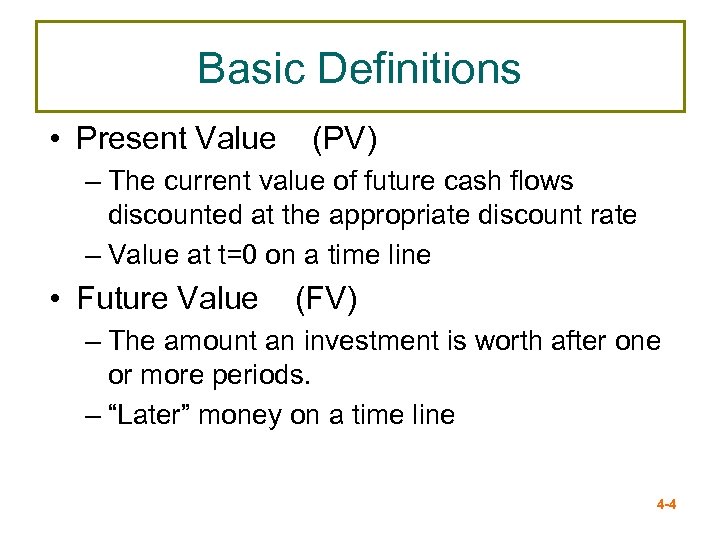 Basic Definitions

• Present Value (PV)
– The current value of future cash flows discounted at the appropriate discount rate
– Value at t=0 on a time line
• Future Value (FV)
– The amount an investment is worth after one or more periods.
– “Later” money on a time line

4-4